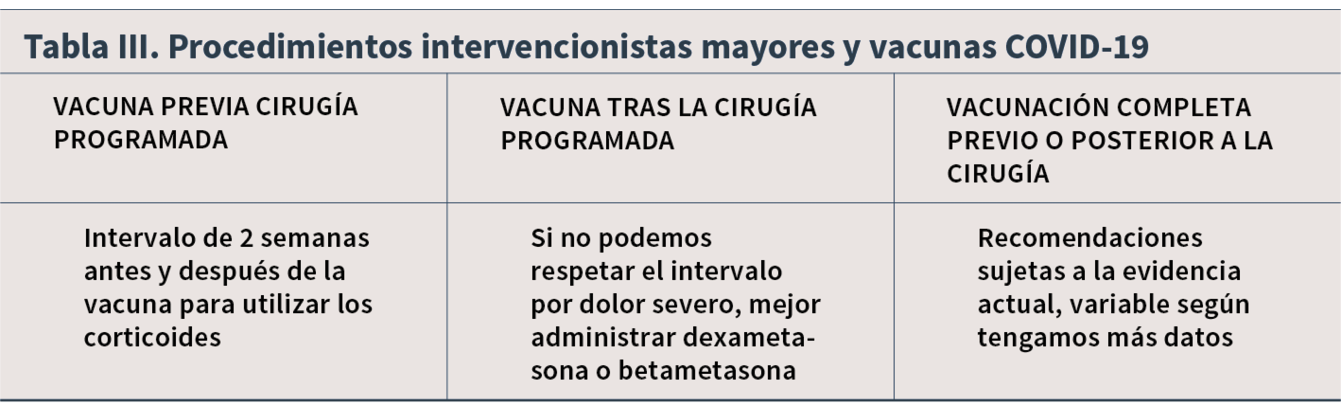 Tabla III. Procedimientos intervencionistas mayores y vacunas COVID-19

| VACUNA PREVIA CIRUGÍA PROGRAMADA | VACUNA TRAS LA CIRUGÍA PROGRAMADA | VACUNACIÓN COMPLETA PREVIO O POSTERIOR A LA CIRUGÍA |
|---|---|---|
| Intervalo de 2 semanas antes y después de la vacuna para utilizar los corticoides | Si no podemos respetar el intervalo por dolor severo, mejor administrar dexametasona o betametasona | Recomendaciones sujetas a la evidencia actual, variable según tengamos más datos |